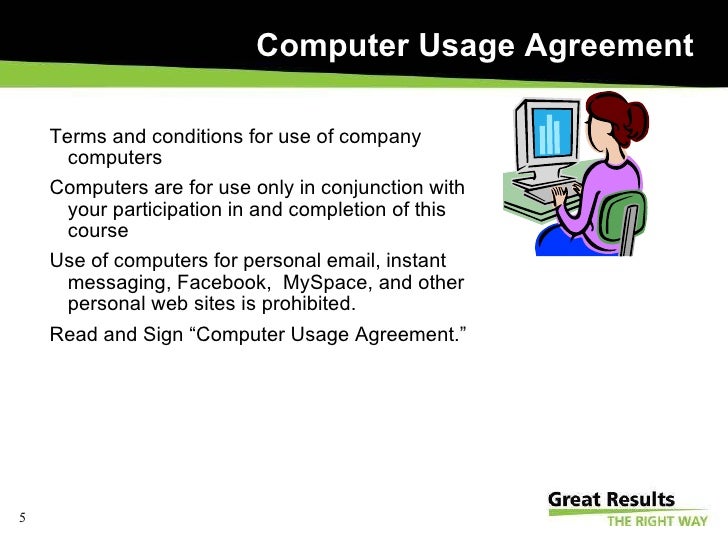 Computer Usage Agreement

Terms and conditions for use of company computers

Computers are for use only in conjunction with your participation in and completion of this course

Use of computers for personal email, instant messaging, Facebook,  MySpace, and other personal web sites is prohibited.

Read and Sign “Computer Usage Agreement.”

5

Great Results
THE RIGHT WAY